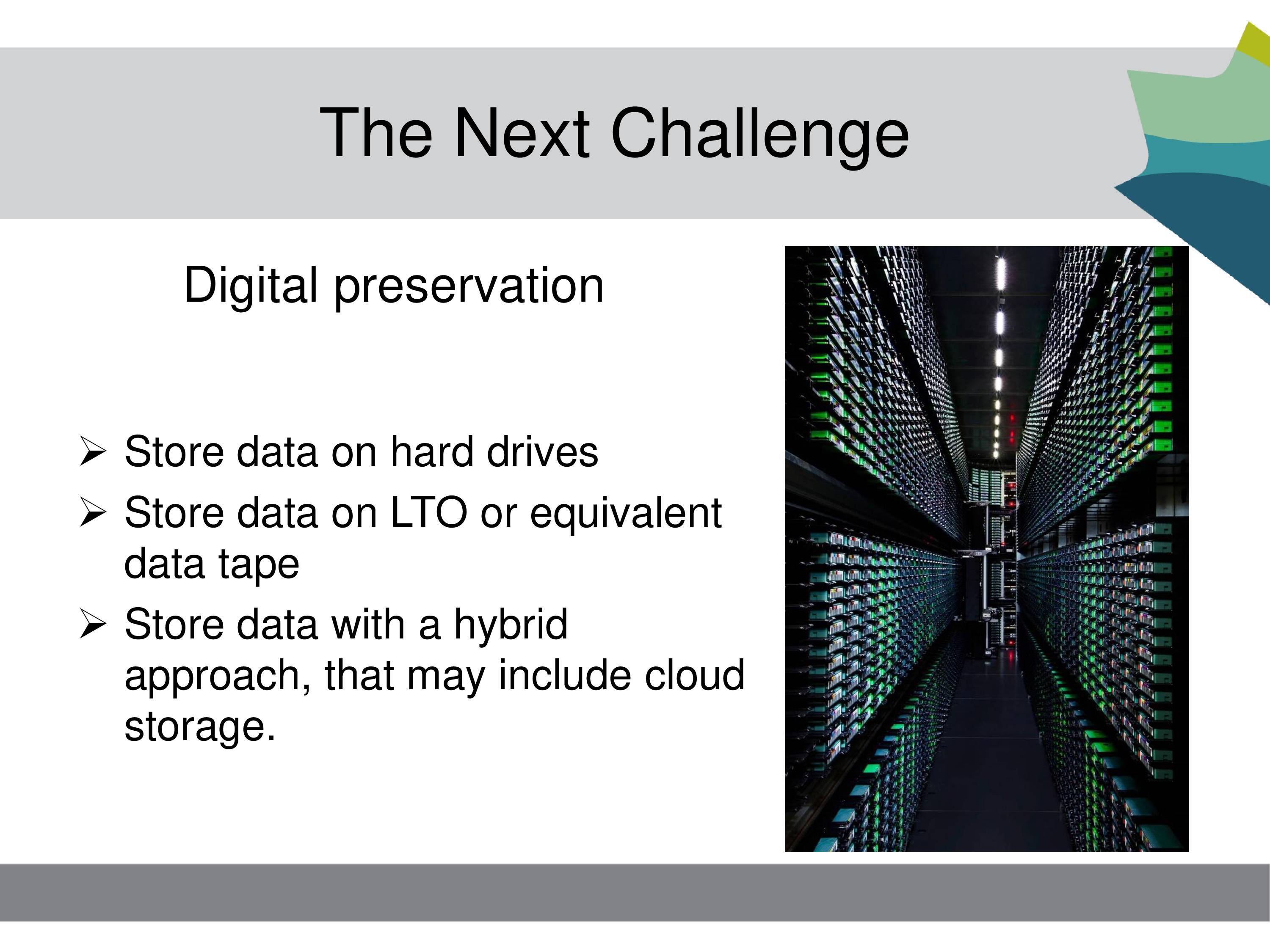 The Next Challenge

Digital preservation

➢ Store data on hard drives
➢ Store data on LTO or equivalent data tape
➢ Store data with a hybrid approach, that may include cloud storage.